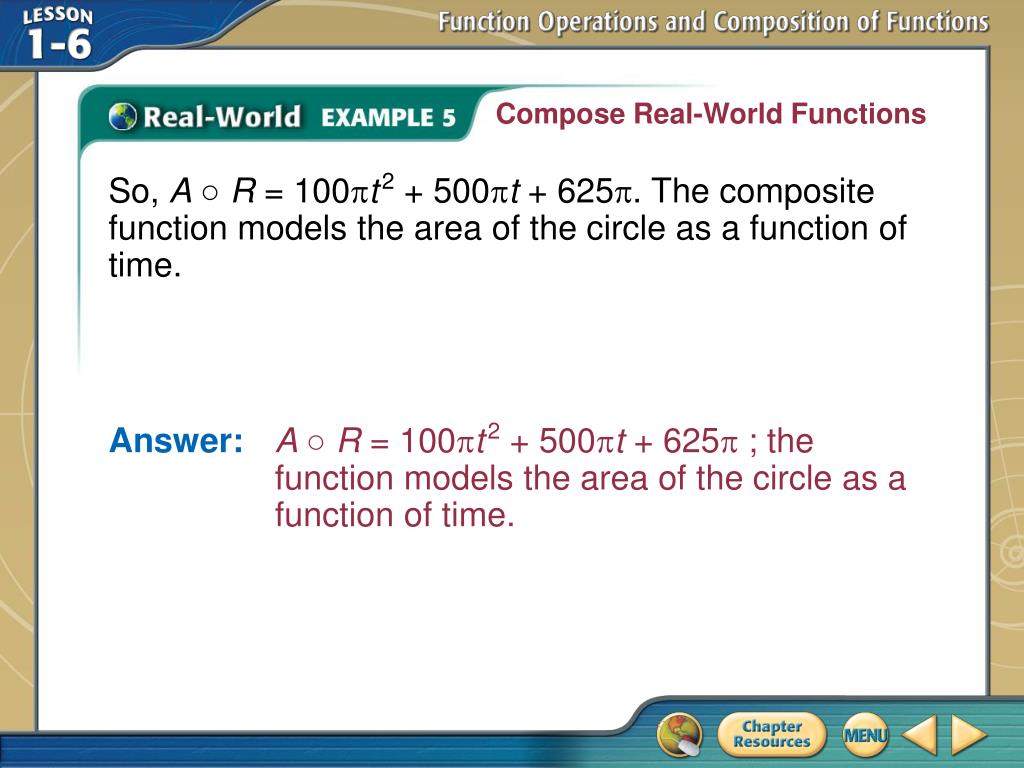 LESSON 1-6

Function Operations and Composition of Functions

Real-World EXAMPLE 5

Compose Real-World Functions

So, $A \circ R = 100\pi t^2 + 500\pi t + 625\pi$. The composite function models the area of the circle as a function of time.

Answer: $A \circ R = 100\pi t^2 + 500\pi t + 625\pi$ ; the function models the area of the circle as a function of time.

Chapter Resources

MENU